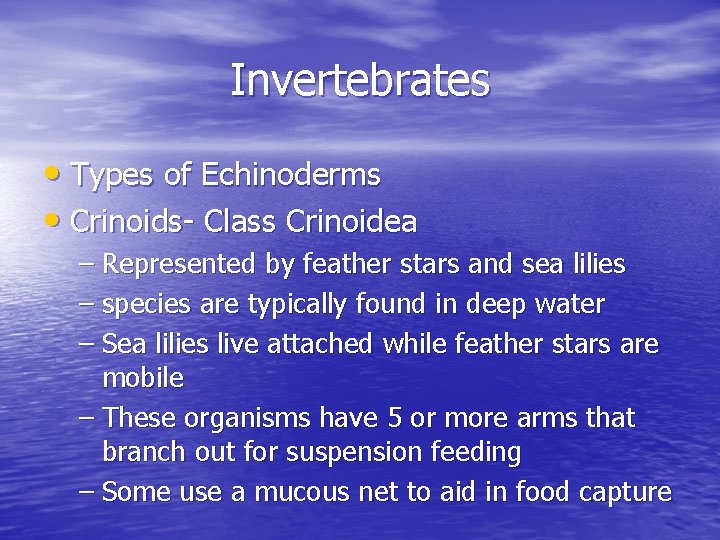 Invertebrates

• Types of Echinoderms
• Crinoids- Class Crinoidea
– Represented by feather stars and sea lilies
– species are typically found in deep water
– Sea lilies live attached while feather stars are mobile
– These organisms have 5 or more arms that branch out for suspension feeding
– Some use a mucous net to aid in food capture